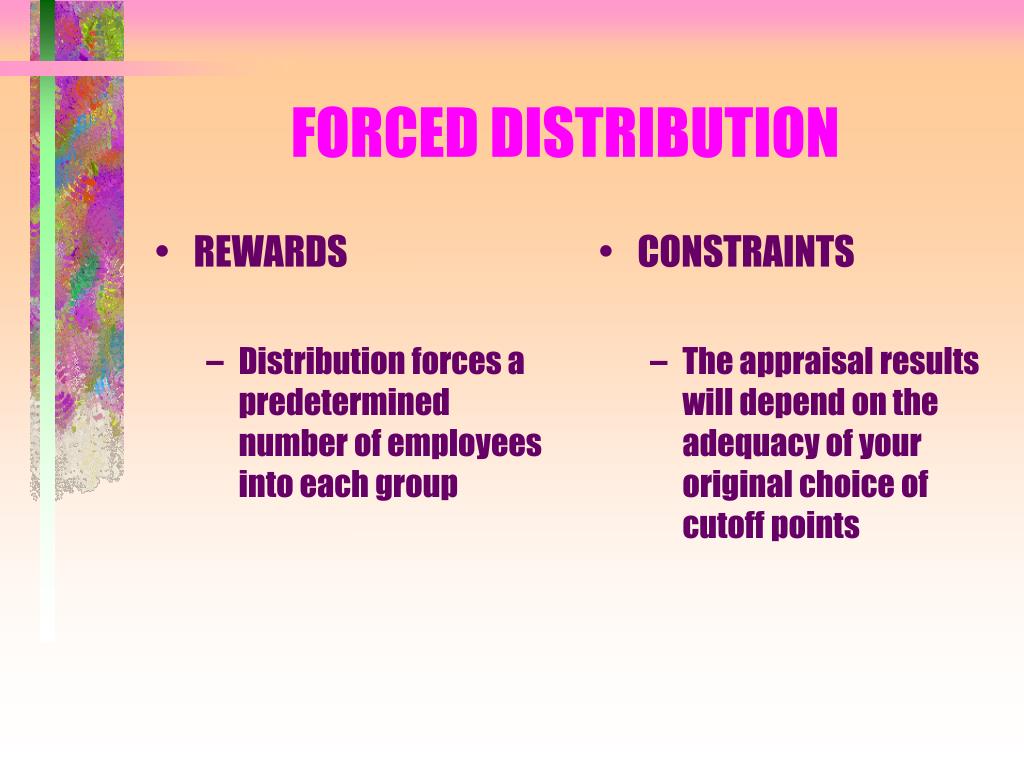 FORCED DISTRIBUTION

• REWARDS

– Distribution forces a predetermined number of employees into each group

• CONSTRAINTS

– The appraisal results will depend on the adequacy of your original choice of cutoff points